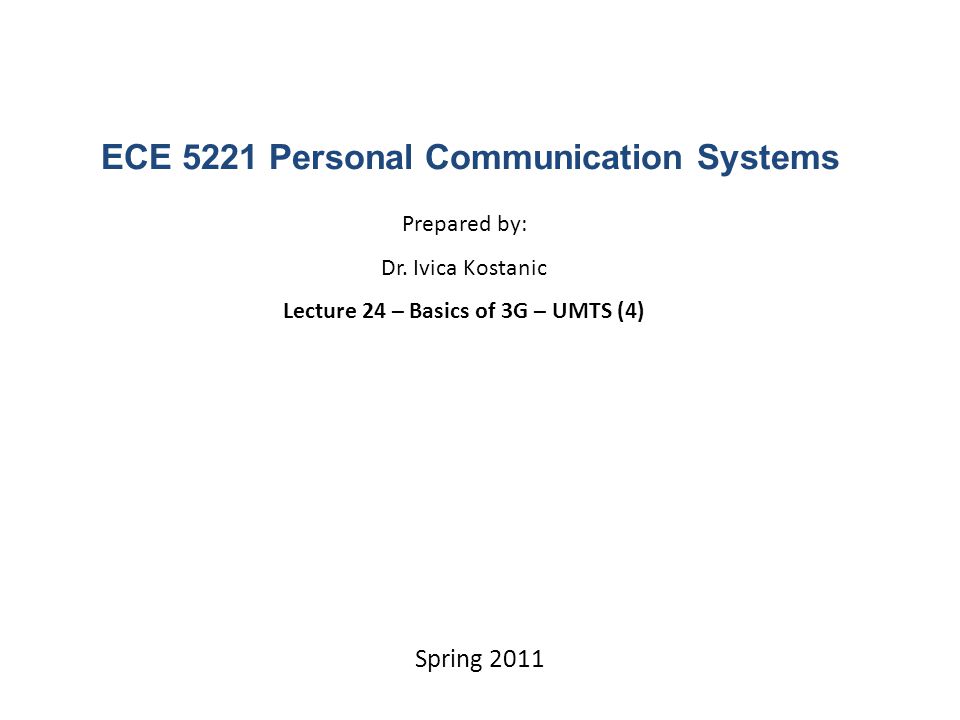 ECE 5221 Personal Communication Systems

Prepared by:

Dr. Ivica Kostanic

Lecture 24 – Basics of 3G – UMTS (4)

Spring 2011